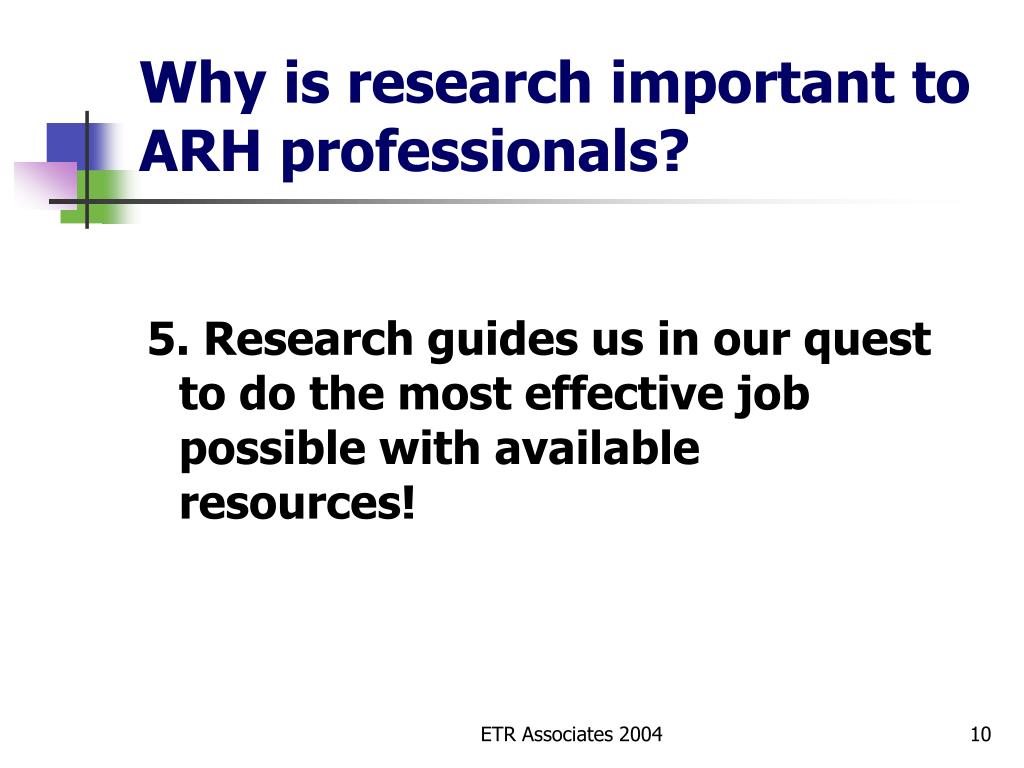 Why is research important to ARH professionals?

5. Research guides us in our quest to do the most effective job possible with available resources!

ETR Associates 2004

10